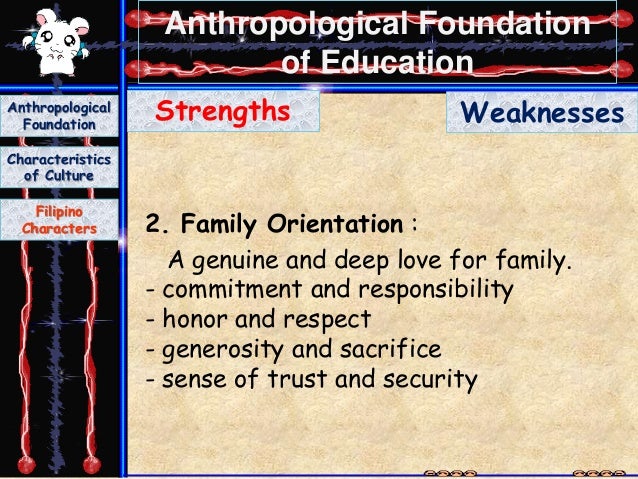 Anthropological Foundation of Education

Anthropological Foundation

Characteristics of Culture

Filipino Characters

Strengths

Weaknesses

2. Family Orientation :

A genuine and deep love for family.
- commitment and responsibility
- honor and respect
- generosity and sacrifice
- sense of trust and security